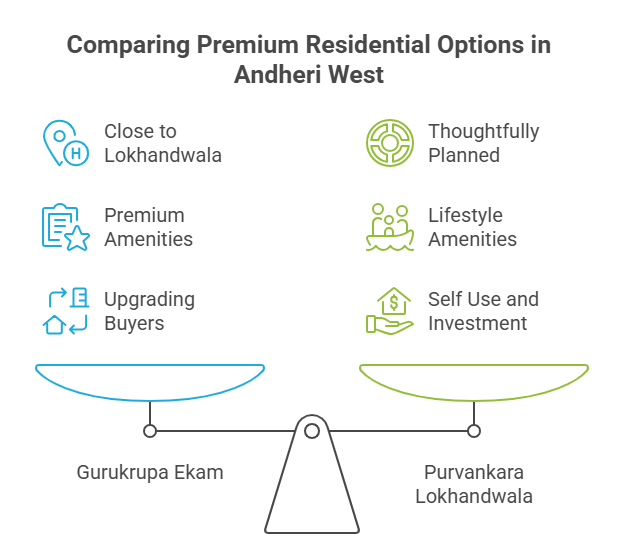 Comparing Premium Residential Options in Andheri West

Close to Lokhandwala

Premium Amenities

Upgrading Buyers

Thoughtfully Planned

Lifestyle Amenities

Self Use and Investment

Gurukrupa Ekam

Purvankara Lokhandwala